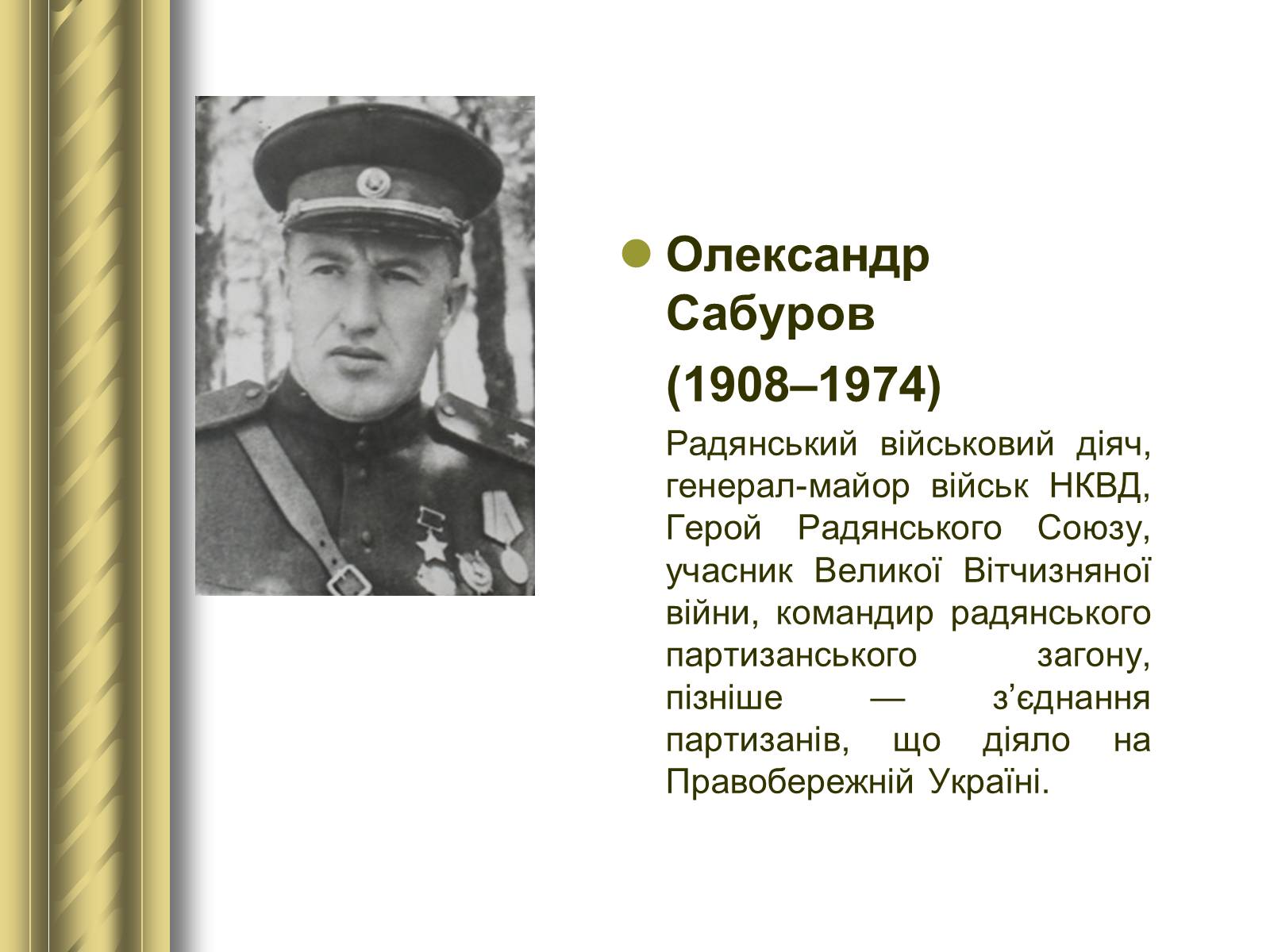 Олександр Сабуров

(1908–1974)

Радянський військовий діяч, генерал-майор військ НКВД, Герой Радянського Союзу, учасник Великої Вітчизняної війни, командир радянського партизанського загону, пізніше — з’єднання партизанів, що діяло на Правобережній Україні.